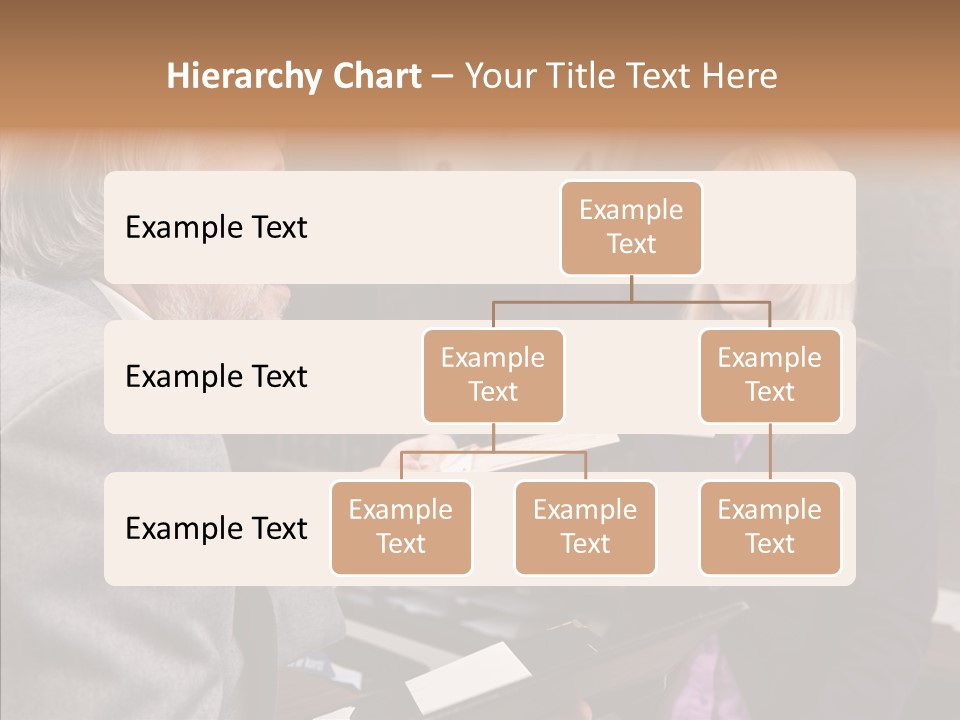 Hierarchy Chart – Your Title Text Here

Example Text

Example Text

Example Text

Example Text

Example Text

Example Text

Example Text

Example Text

Example Text